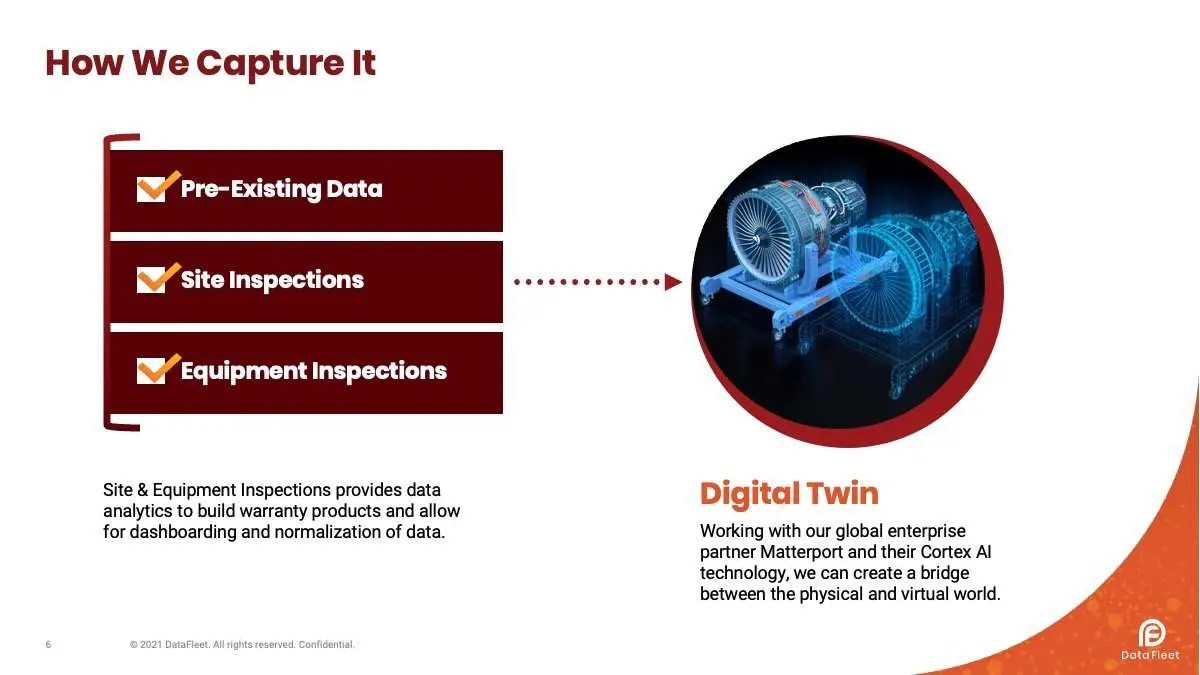 How We Capture It

Pre-Existing Data

Site Inspections

Equipment Inspections

Site & Equipment Inspections provides data analytics to build warranty products and allow for dashboarding and normalization of data.

Digital Twin

Working with our global enterprise partner Matterport and their Cortex AI technology, we can create a bridge between the physical and virtual world.

6

© 2021 DataFleet. All rights reserved. Confidential.

DataFleet